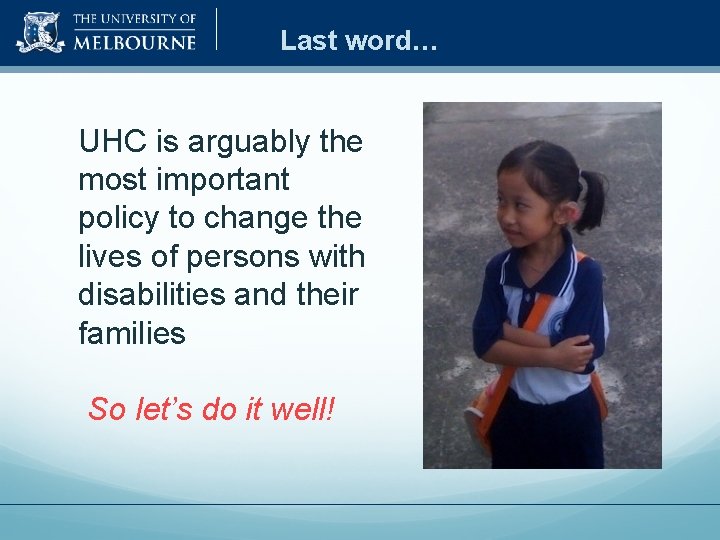 THE UNIVERSITY OF MELBOURNE

Last word…

UHC is arguably the most important policy to change the lives of persons with disabilities and their families

So let’s do it well!